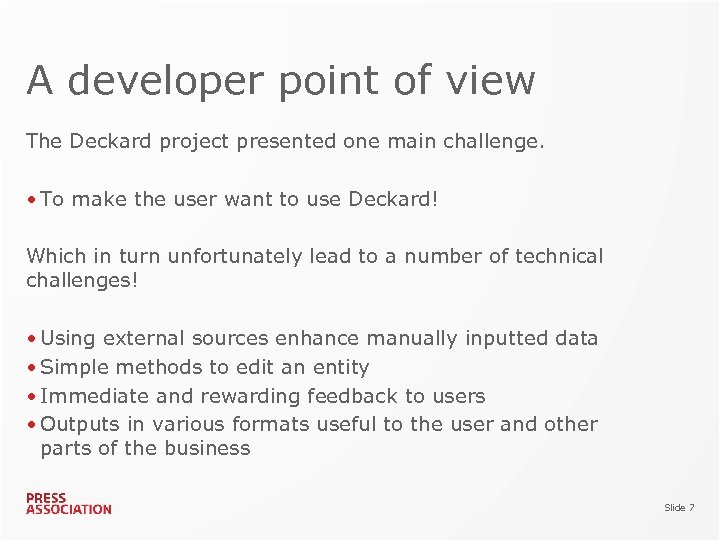 A developer point of view

The Deckard project presented one main challenge.

• To make the user want to use Deckard!

Which in turn unfortunately lead to a number of technical challenges!

• Using external sources enhance manually inputted data
• Simple methods to edit an entity
• Immediate and rewarding feedback to users
• Outputs in various formats useful to the user and other parts of the business

PRESS
ASSOCIATION

Slide 7